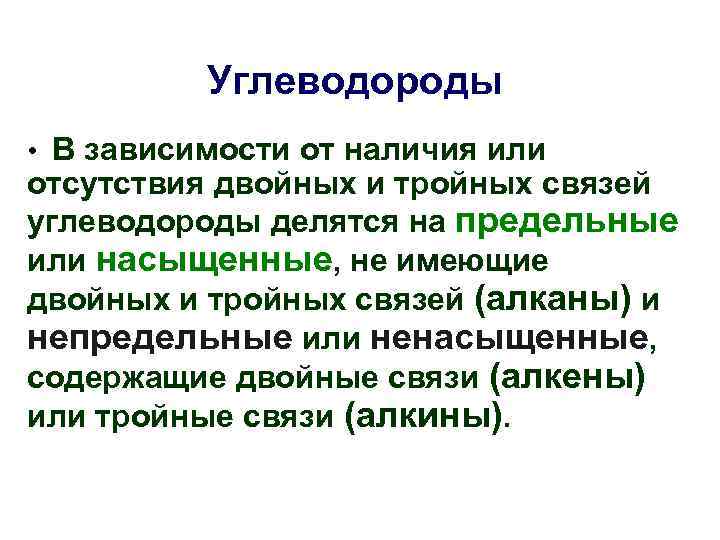 Углеводороды

• В зависимости от наличия или отсутствия двойных и тройных связей углеводороды делятся на предельные или насыщенные, не имеющие двойных и тройных связей (алканы) и непредельные или ненасыщенные, содержащие двойные связи (алкены) или тройные связи (алкины).